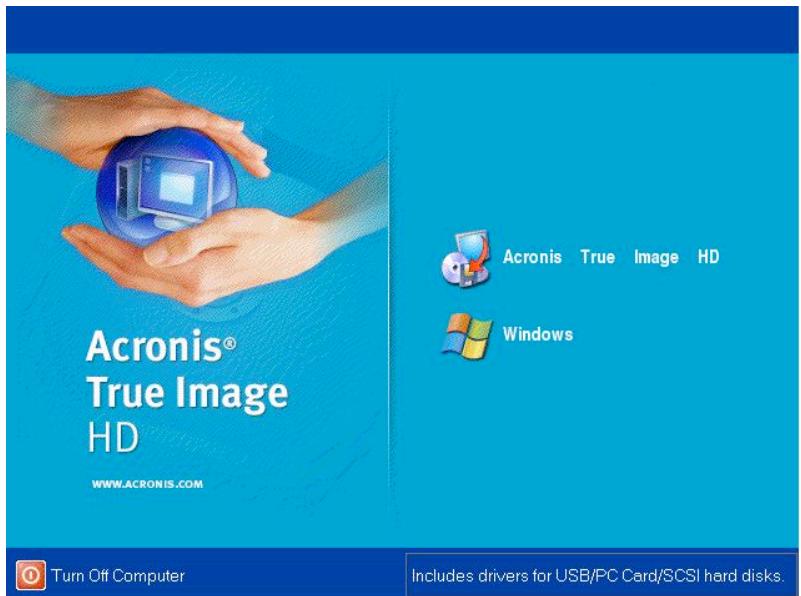 Acronis®
True Image
HD

WWW.ACRONIS.COM

Acronis True Image HD

Windows

Turn Off Computer

Includes drivers for USB/PC Card/SCSI hard disks.